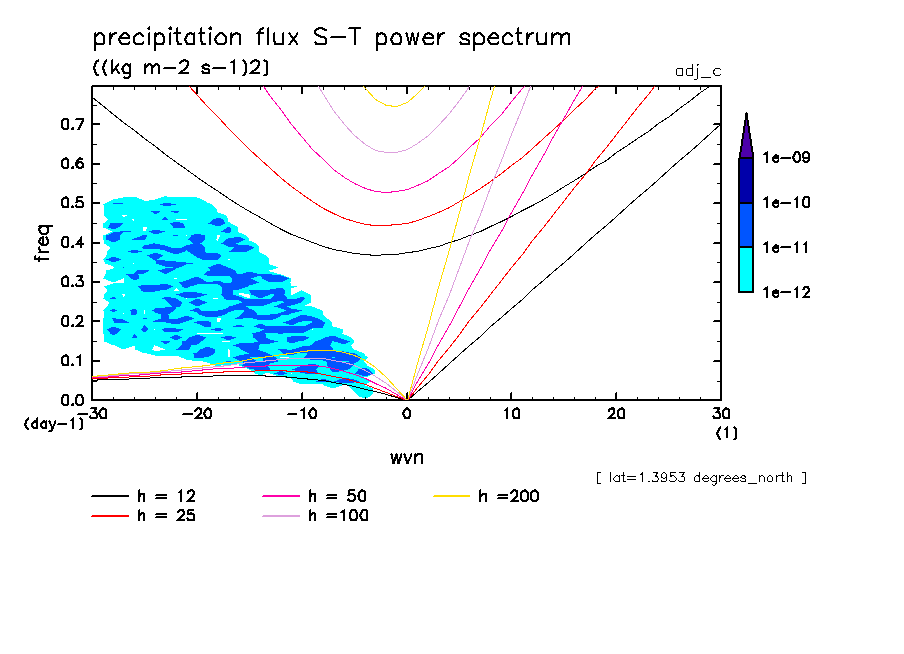 precipitation flux S-T power spectrum
((kg m-2 s-1)2)
adj_c

freq
0.7
0.6
0.5
0.4
0.3
0.2
0.1
0.0
(day-1)
-30 -20 -10 0 10 20 30
(1)
wvn

1e-09
1e-10
1e-11
1e-12

[ lat=1.3953 degrees_north ]

h = 12
h = 25
h = 50
h =100
h =200